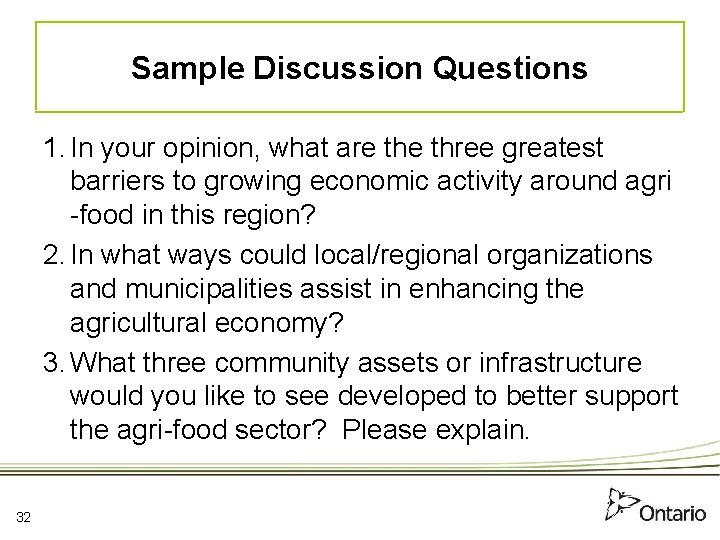 Sample Discussion Questions

1. In your opinion, what are the three greatest barriers to growing economic activity around agri -food in this region?

2. In what ways could local/regional organizations and municipalities assist in enhancing the agricultural economy?

3. What three community assets or infrastructure would you like to see developed to better support the agri-food sector? Please explain.

32

Ontario